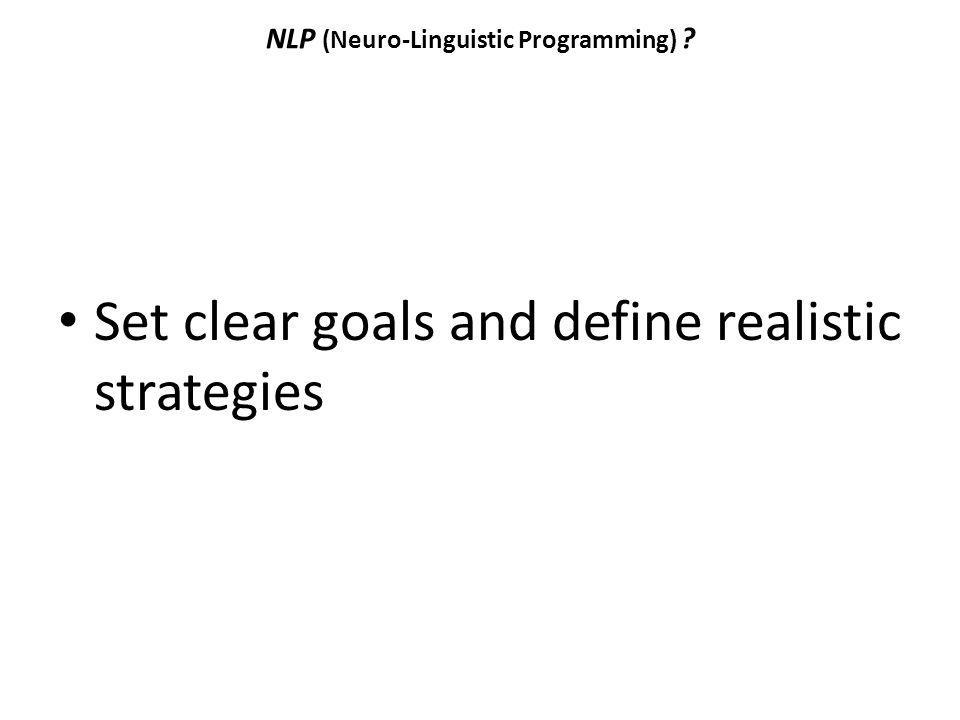 NLP (Neuro-Linguistic Programming) ?

• Set clear goals and define realistic strategies